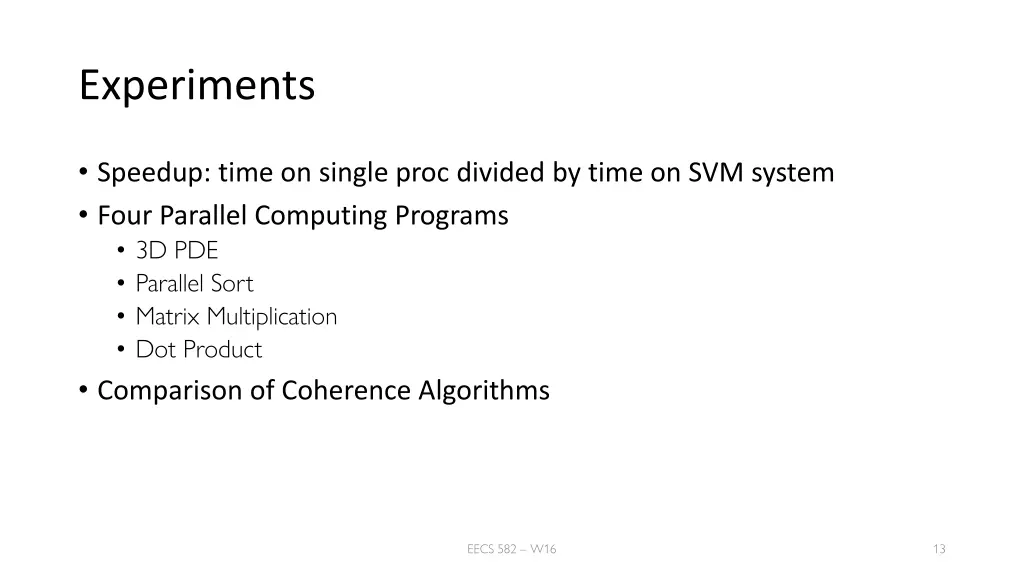 Experiments

• Speedup: time on single proc divided by time on SVM system
• Four Parallel Computing Programs
  • 3D PDE
  • Parallel Sort
  • Matrix Multiplication
  • Dot Product
• Comparison of Coherence Algorithms

EECS 582 – W16

13